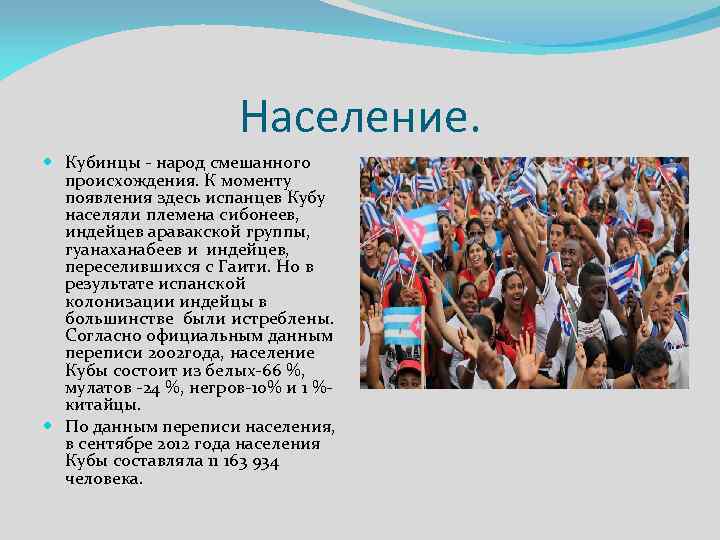 Население.

Кубинцы - народ смешанного происхождения. К моменту появления здесь испанцев Кубу населяли племена сибонеев, индейцев аравакской группы, гуанаханабеев и индейцев, переселившихся с Гаити. Но в результате испанской колонизации индейцы в большинстве были истреблены. Согласно официальным данным переписи 2002года, население Кубы состоит из белых-66 %, мулатов -24 %, негров-10% и 1 %- китайцы.

По данным переписи населения, в сентябре 2012 года населения Кубы составляла 11 163 934 человека.